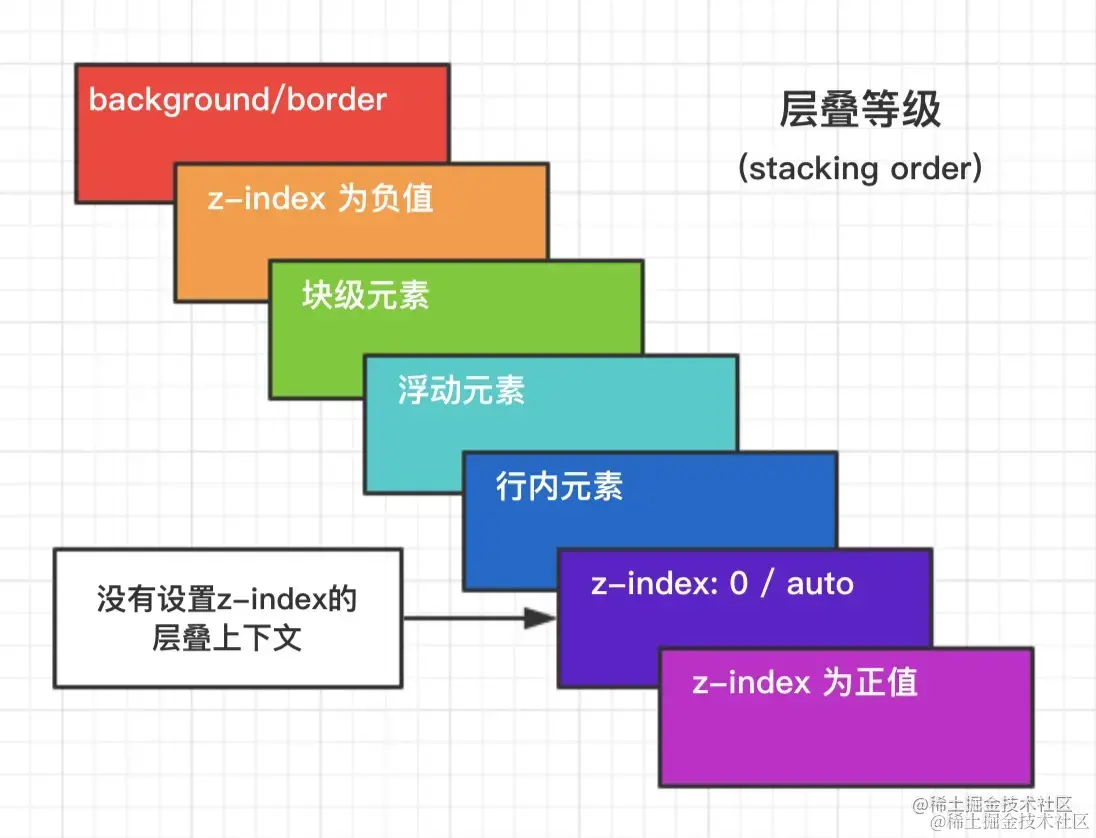 层叠等级
(stacking order)

background/border

z-index 为负值

块级元素

浮动元素

行内元素

z-index: 0 / auto

z-index 为正值

没有设置z-index的层叠上下文

@稀土掘金技术社区
@稀土掘金技术社区